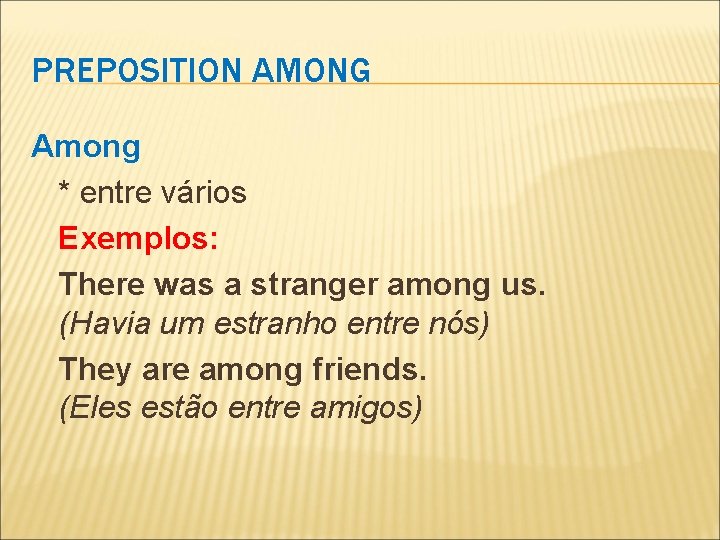 PREPOSITION AMONG

Among

* entre vários

Exemplos:

There was a stranger among us.
(Havia um estranho entre nós)

They are among friends.
(Eles estão entre amigos)